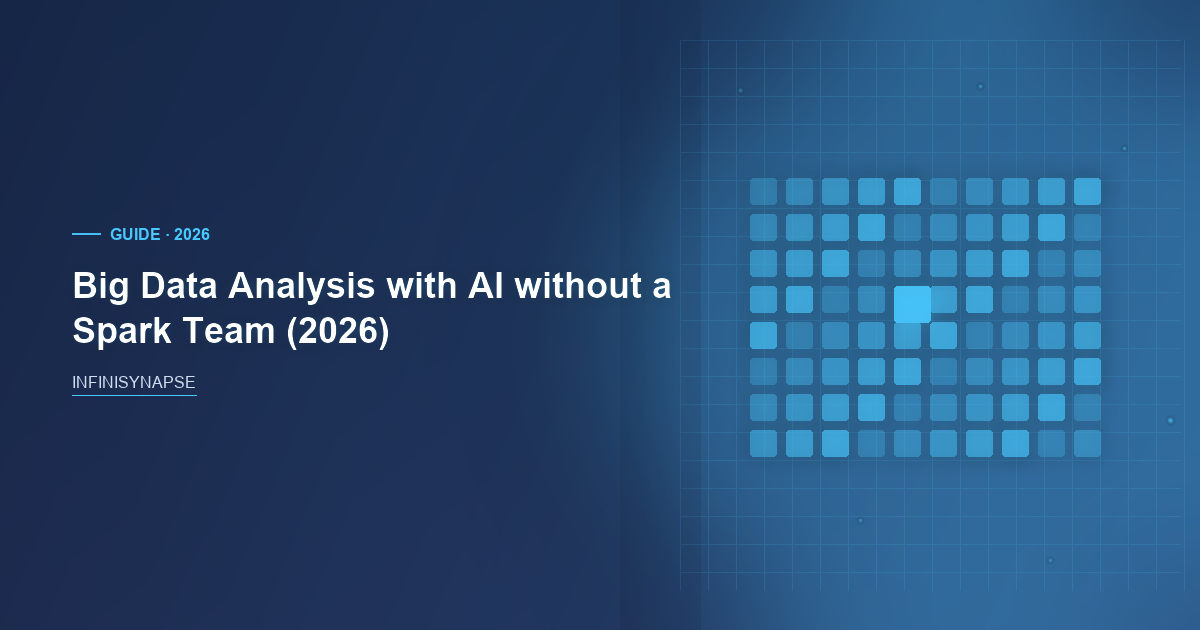 GUIDE · 2026

Big Data Analysis with AI without a Spark Team (2026)

INFINISYNAPSE